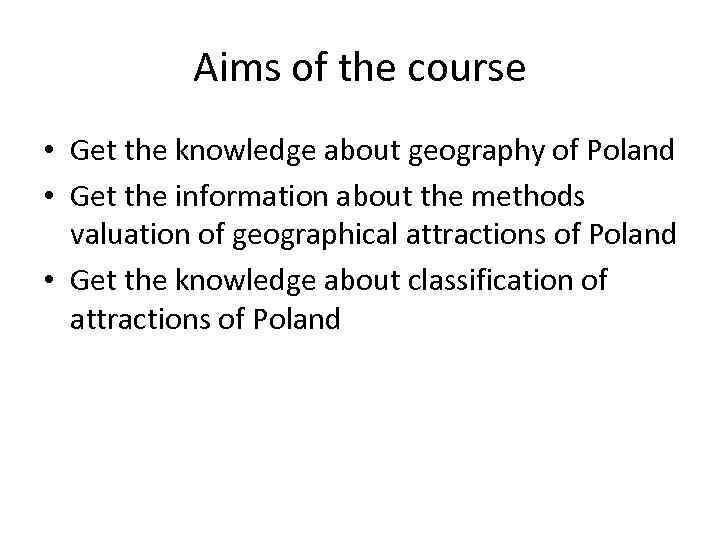 Aims of the course

• Get the knowledge about geography of Poland
• Get the information about the methods valuation of geographical attractions of Poland
• Get the knowledge about classification of attractions of Poland